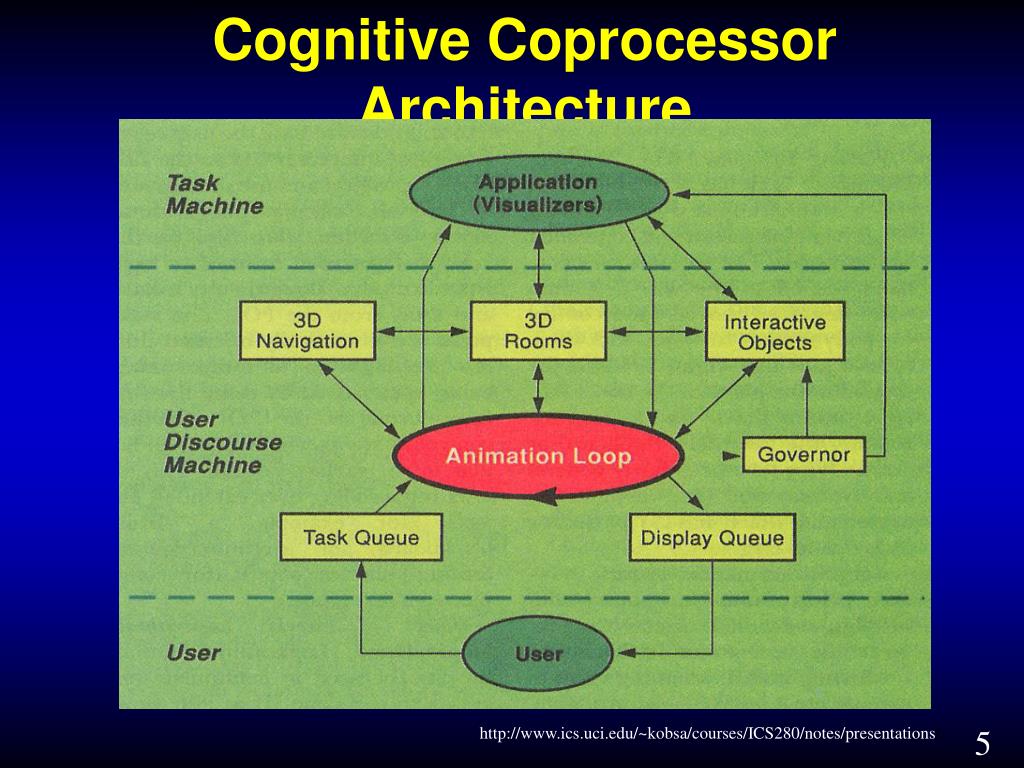 Cognitive Coprocessor Architecture

Task Machine

Application (Visualizers)

3D Navigation

3D Rooms

Interactive Objects

User Discourse Machine

Animation Loop

Governor

Task Queue

Display Queue

User

User

http://www.ics.uci.edu/~kobsa/courses/ICS280/notes/presentations

5